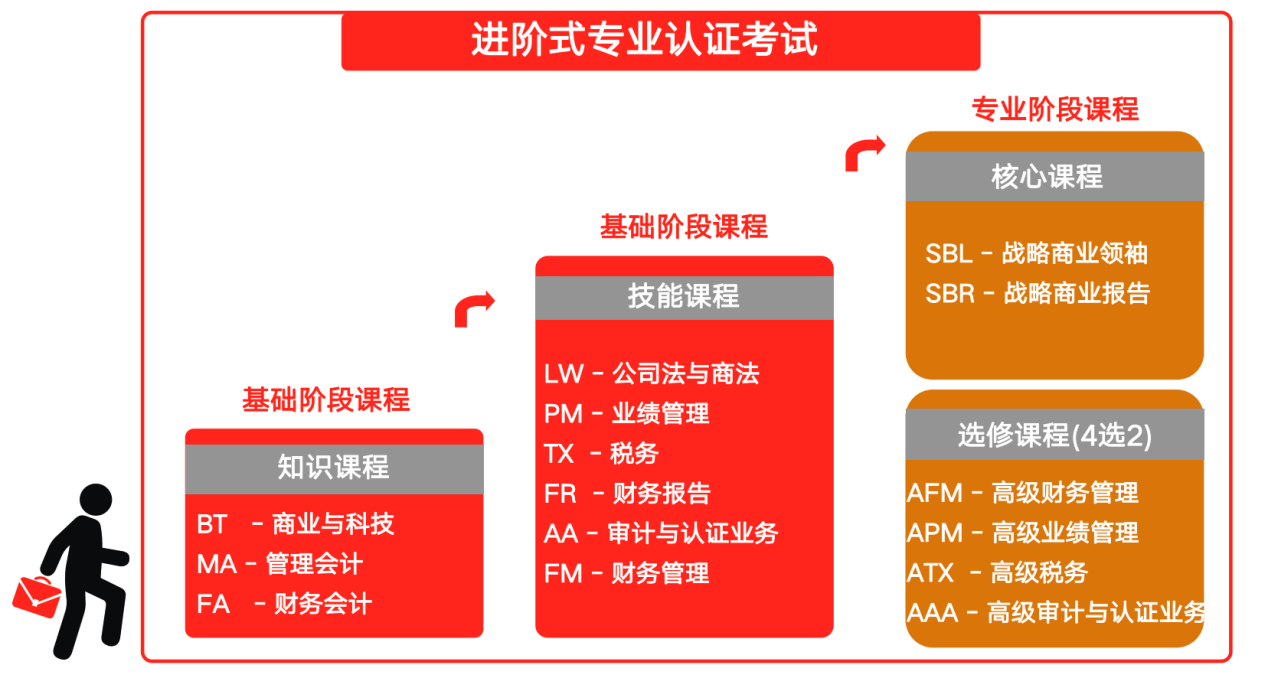 进阶式专业认证考试

基础阶段课程

知识课程

BT - 商业与科技
MA - 管理会计
FA - 财务会计

基础阶段课程

技能课程

LW - 公司法与商法
PM - 业绩管理
TX - 税务
FR - 财务报告
AA - 审计与认证业务
FM - 财务管理

专业阶段课程

核心课程

SBL - 战略商业领袖
SBR - 战略商业报告

选修课程(4选2)

AFM - 高级财务管理
APM - 高级业绩管理
ATX - 高级税务
AAA - 高级审计与认证业务